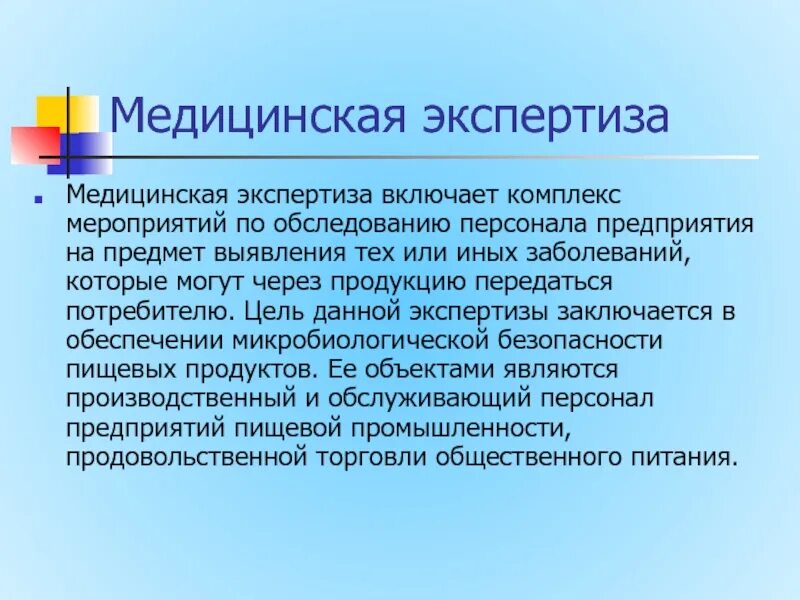 Медицинская экспертиза

Медицинская экспертиза включает комплекс мероприятий по обследованию персонала предприятия на предмет выявления тех или иных заболеваний, которые могут через продукцию передаться потребителю. Цель данной экспертизы заключается в обеспечении микробиологической безопасности пищевых продуктов. Ее объектами являются производственный и обслуживающий персонал предприятий пищевой промышленности, продовольственной торговли общественного питания.